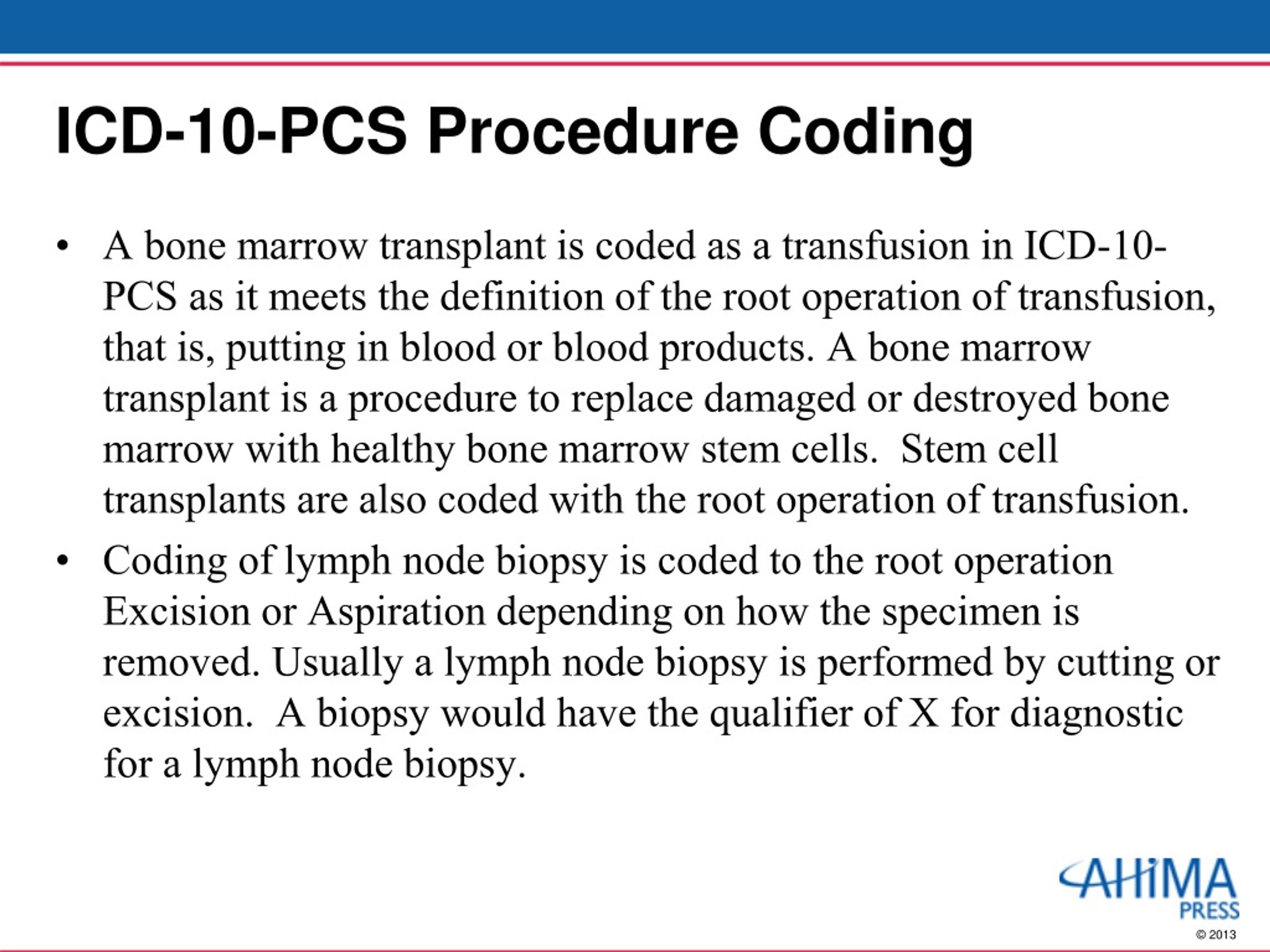 ICD-10-PCS Procedure Coding

• A bone marrow transplant is coded as a transfusion in ICD-10-PCS as it meets the definition of the root operation of transfusion, that is, putting in blood or blood products. A bone marrow transplant is a procedure to replace damaged or destroyed bone marrow with healthy bone marrow stem cells. Stem cell transplants are also coded with the root operation of transfusion.

• Coding of lymph node biopsy is coded to the root operation Excision or Aspiration depending on how the specimen is removed. Usually a lymph node biopsy is performed by cutting or excision. A biopsy would have the qualifier of X for diagnostic for a lymph node biopsy.

AHIMA
PRESS
© 2013